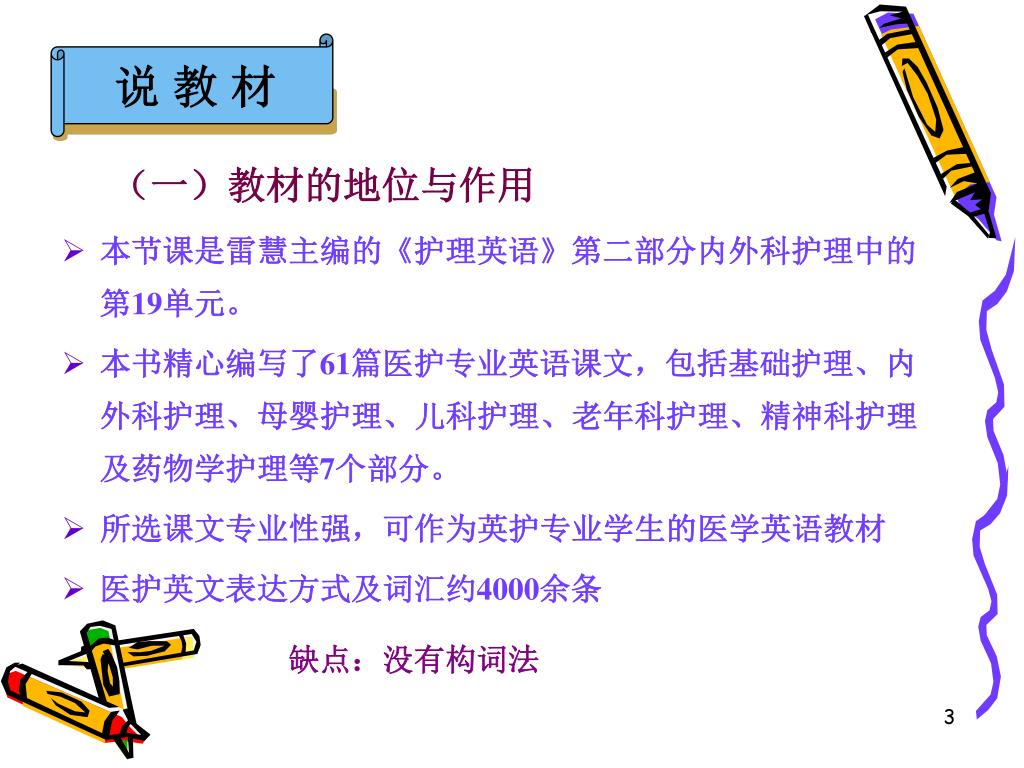 说 教 材

（一）教材的地位与作用

➢ 本节课是雷慧主编的《护理英语》第二部分内外科护理中的第19单元。

➢ 本书精心编写了61篇医护专业英语课文，包括基础护理、内外科护理、母婴护理、儿科护理、老年科护理、精神科护理及药物学护理等7个部分。

➢ 所选课文专业性强，可作为英护专业学生的医学英语教材

➢ 医护英文表达方式及词汇约4000余条

缺点：没有构词法

3